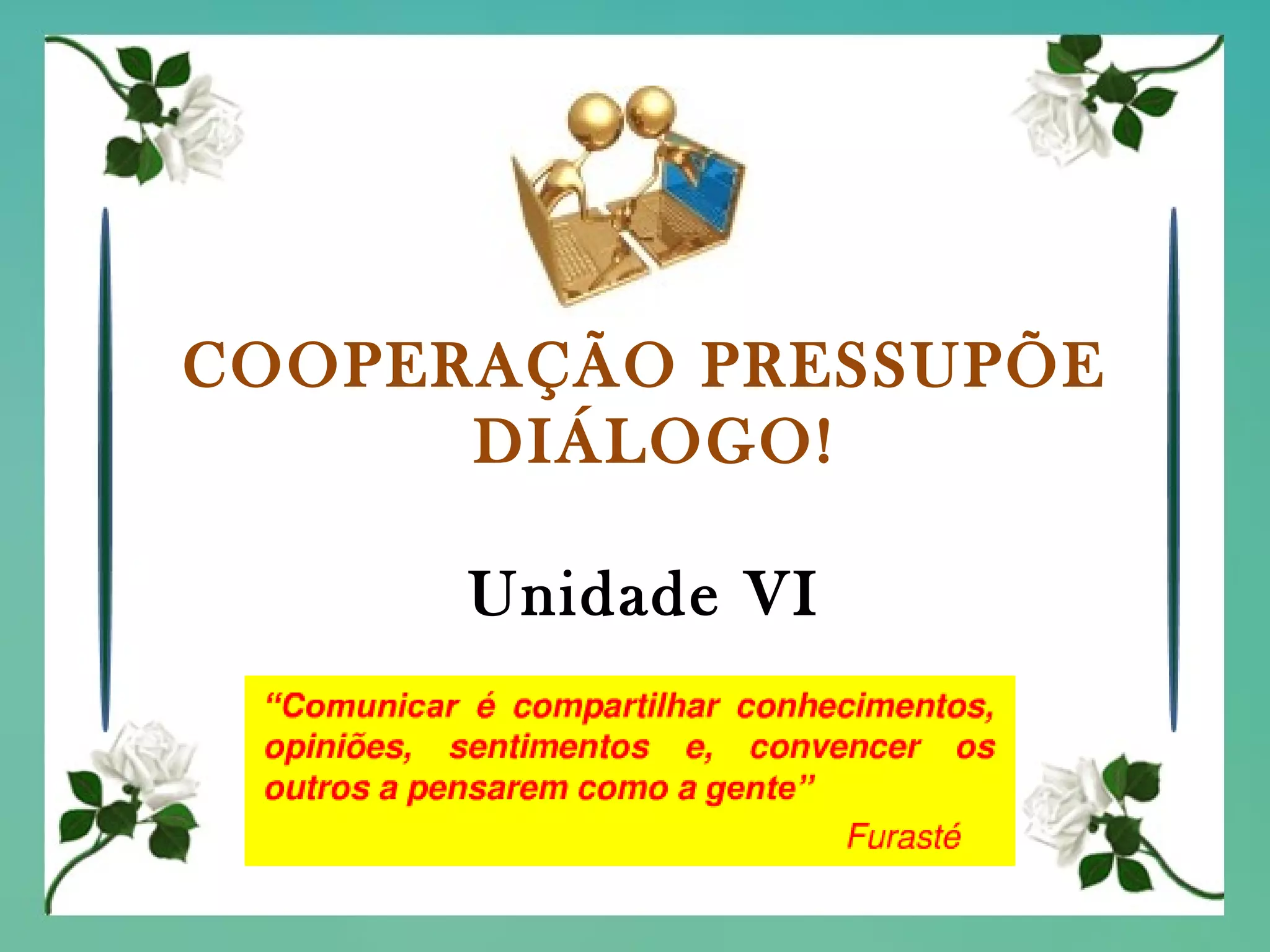 COOPERAÇÃO PRESSUPÕE DIÁLOGO!

Unidade VI

“Comunicar é compartilhar conhecimentos, opiniões, sentimentos e, convencer os outros a pensarem como a gente”

Furasté